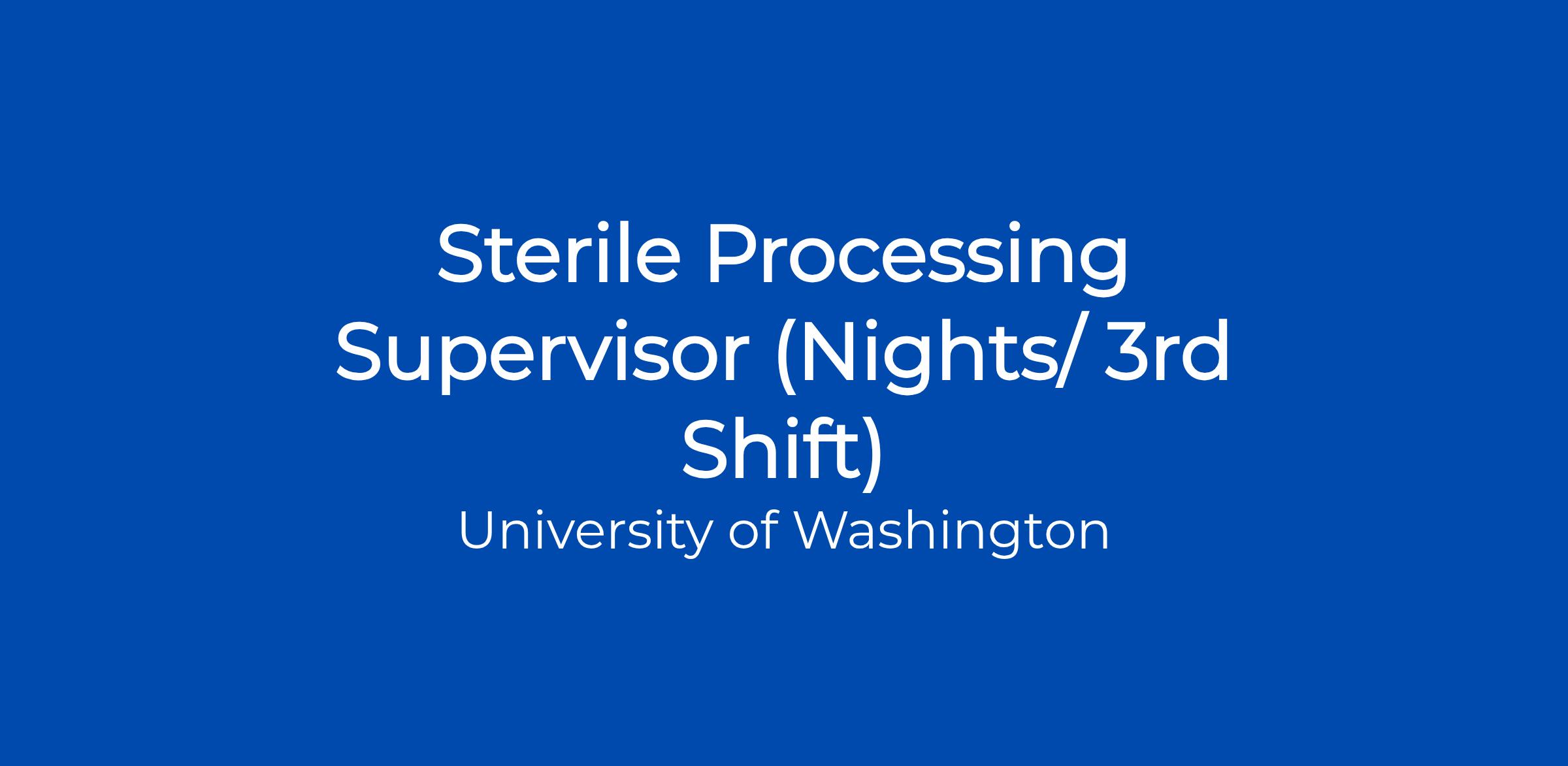 Sterile Processing Supervisor (Nights/ 3rd Shift)

University of Washington